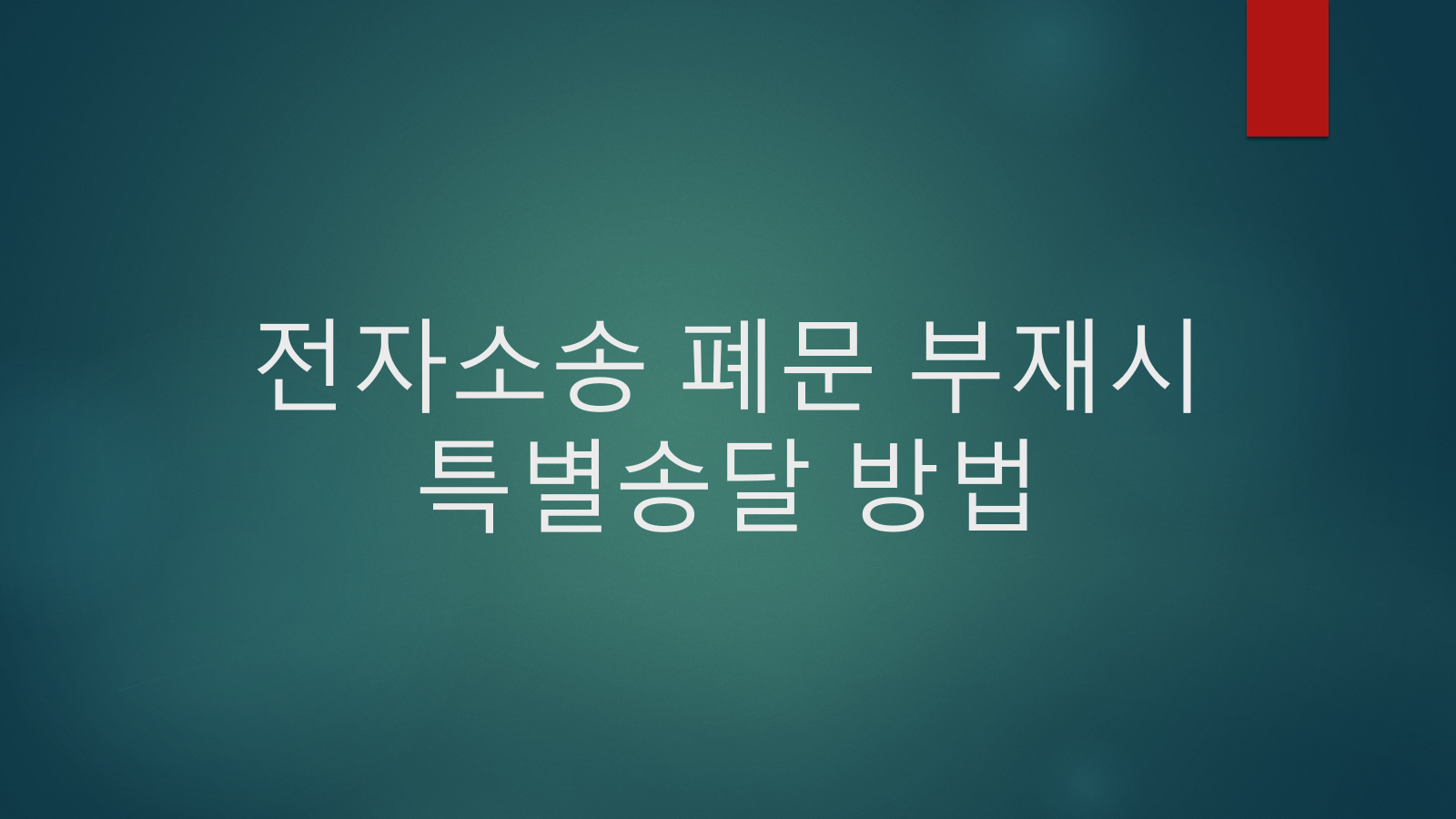 전자소송 폐문 부재시 특별송달 방법